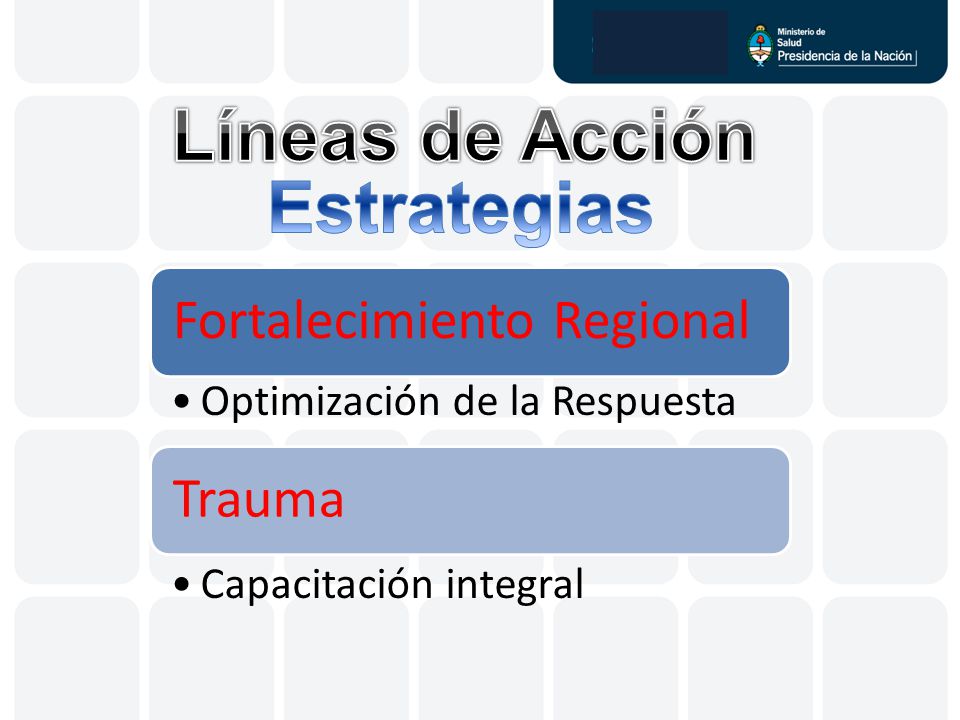 Ministerio de Salud
Presidencia de la Nación

Líneas de Acción
Estrategias

Fortalecimiento Regional

• Optimización de la Respuesta

Trauma

• Capacitación integral